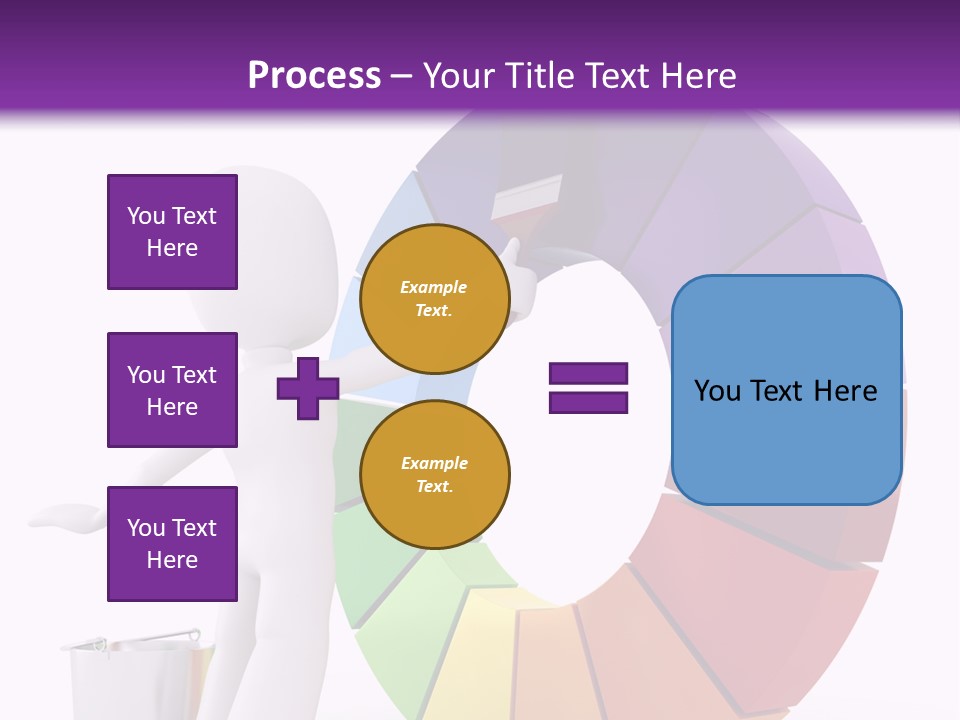 Process – Your Title Text Here

You Text Here

You Text Here

You Text Here

Example Text.

Example Text.

You Text Here